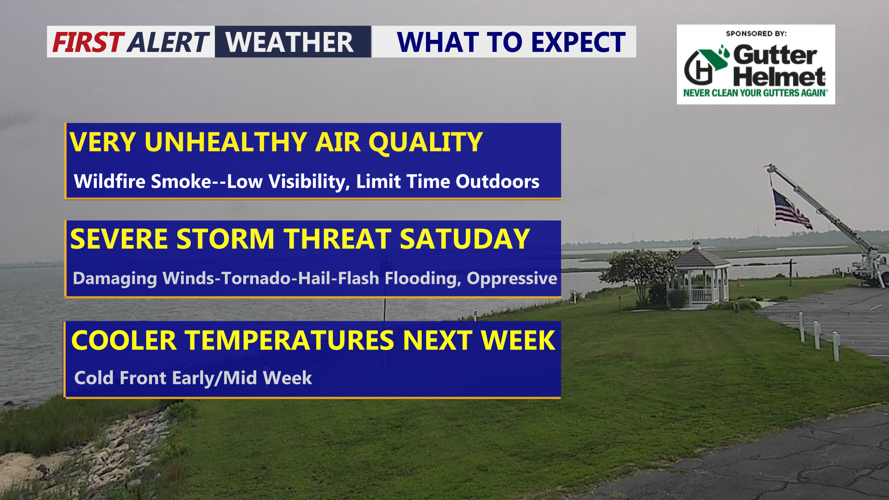 FIRST ALERT WEATHER WHAT TO EXPECT

SPONSORED BY:
Gutter Helmet
NEVER CLEAN YOUR GUTTERS AGAIN®

VERY UNHEALTHY AIR QUALITY
Wildfire Smoke--Low Visibility, Limit Time Outdoors

SEVERE STORM THREAT SATUDAY
Damaging Winds-Tornado-Hail-Flash Flooding, Oppressive

COOLER TEMPERATURES NEXT WEEK
Cold Front Early/Mid Week